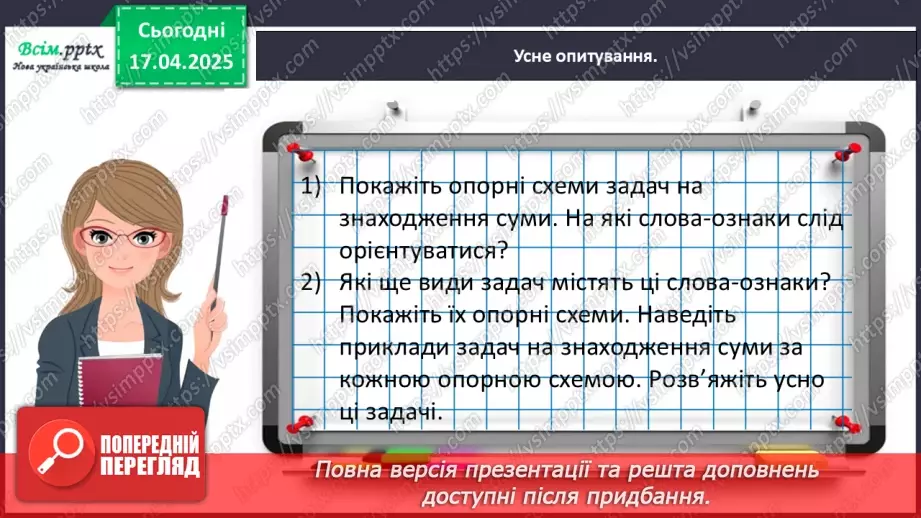 Всім.pptx
Нова українська школа

Сьогодні
17.04.2025

Усне опитування.

1) Покажіть опорні схеми задач на знаходження суми. На які слова-ознаки слід орієнтуватися?

2) Які ще види задач містять ці слова-ознаки? Покажіть їх опорні схеми. Наведіть приклади задач на знаходження суми за кожною опорною схемою. Розв'яжіть усно ці задачі.

ПОПЕРЕДНІЙ ПЕРЕГЛЯД

Повна версія презентації та решта доповнень доступні після придбання.

https://vsimpptx.com